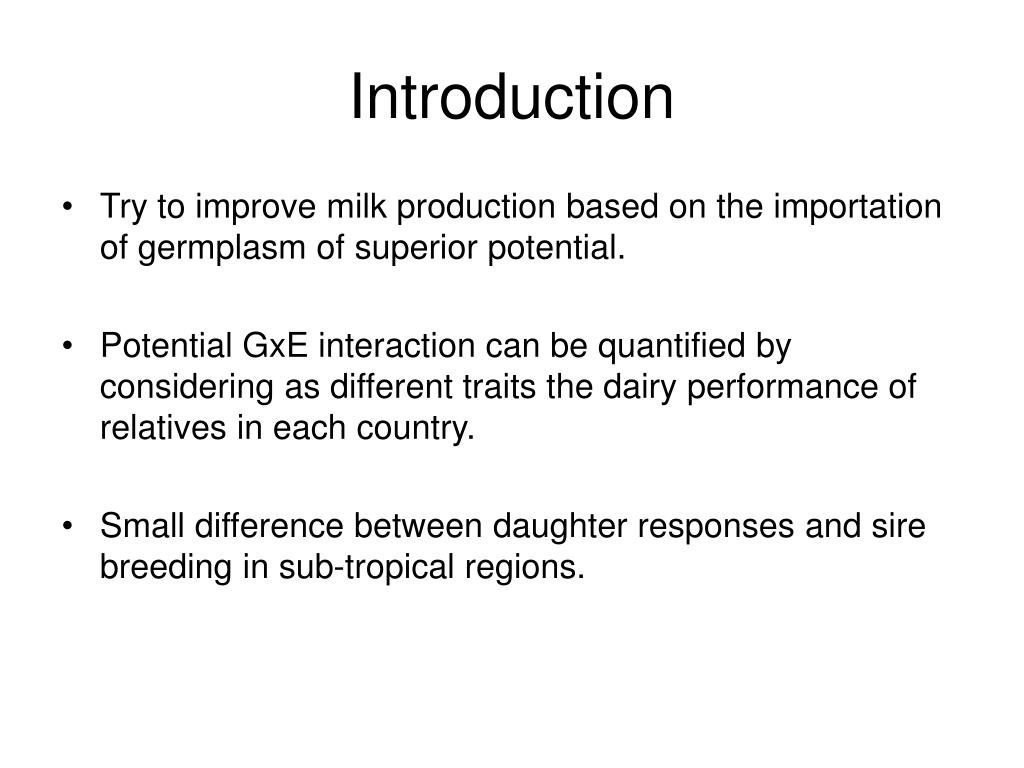 Introduction

• Try to improve milk production based on the importation of germplasm of superior potential.

• Potential GxE interaction can be quantified by considering as different traits the dairy performance of relatives in each country.

• Small difference between daughter responses and sire breeding in sub-tropical regions.